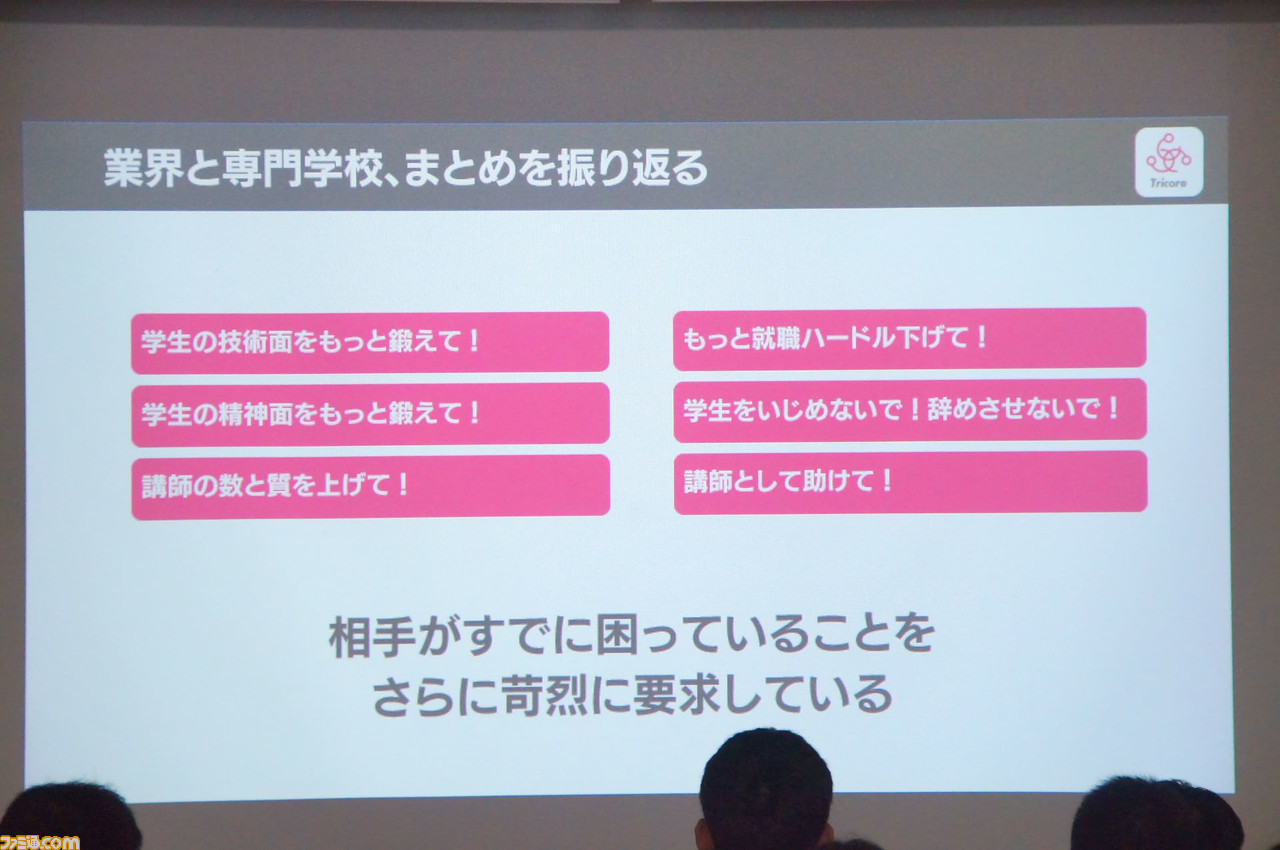 業界と専門学校、まとめを振り返る

Tricore

学生の技術面をもっと鍛えて！

学生の精神面をもっと鍛えて！

講師の数と質を上げて！

もっと就職ハードル下げて！

学生をいじめないで！辞めさせないで！

講師として助けて！

相手がすでに困っていることを
さらに苛烈に要求している

ファミ通.com